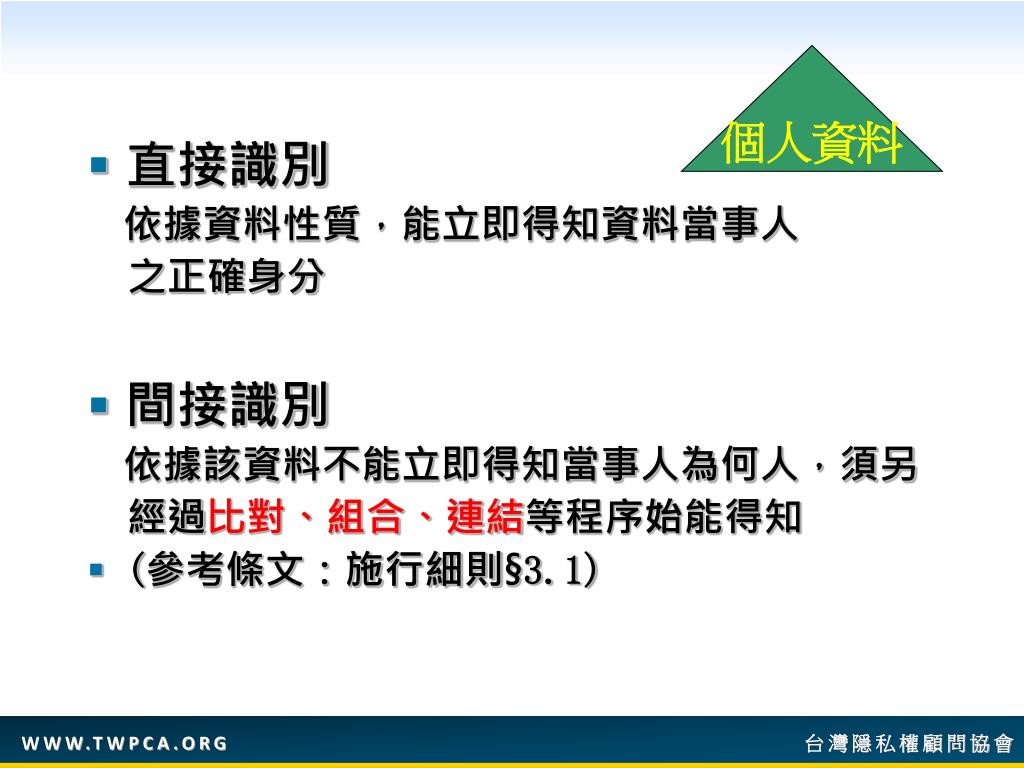 個人資料

直接識別
依據資料性質，能立即得知資料當事人之正確身分

間接識別
依據該資料不能立即得知當事人為何人，須另經過比對、組合、連結等程序始能得知

(參考條文：施行細則§3.1)

WWW.TWPCA.ORG

台灣隱私權顧問協會